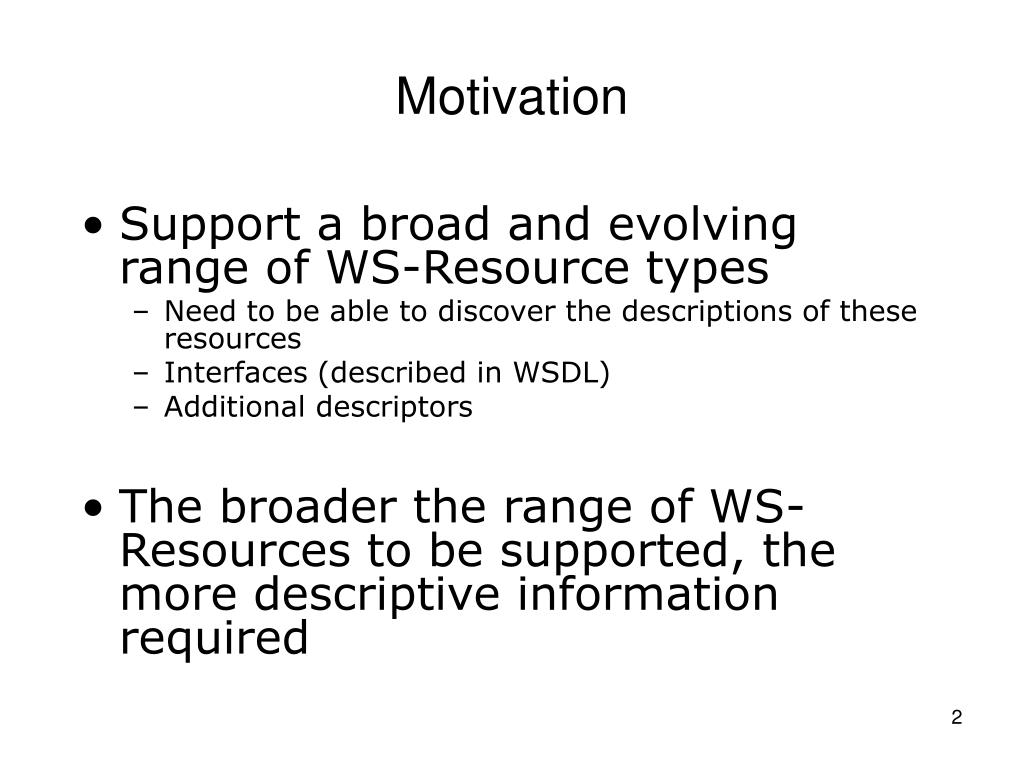 Motivation

• Support a broad and evolving range of WS-Resource types
– Need to be able to discover the descriptions of these resources
– Interfaces (described in WSDL)
– Additional descriptors

• The broader the range of WS-Resources to be supported, the more descriptive information required

2